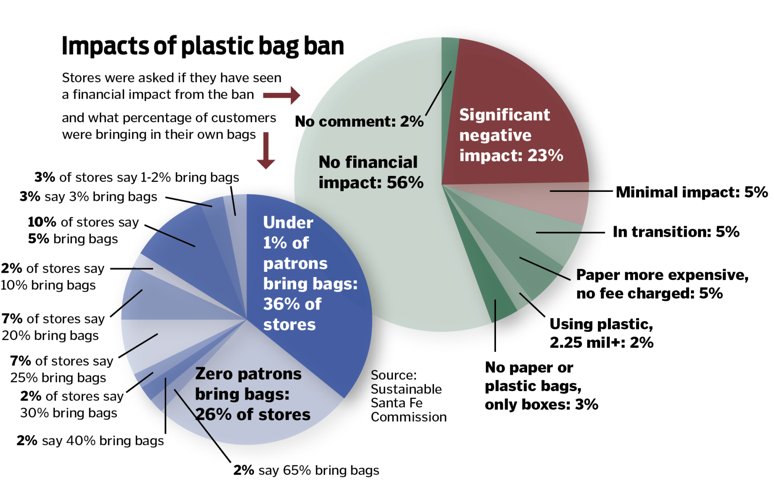 Impacts of plastic bag ban

Stores were asked if they have seen a financial impact from the ban

and what percentage of customers were bringing in their own bags

No comment: 2%

Significant negative impact: 23%

No financial impact: 56%

Minimal impact: 5%

In transition: 5%

Paper more expensive, no fee charged: 5%

Using plastic, 2.25 mil+: 2%

No paper or plastic bags, only boxes: 3%

3% of stores say 1-2% bring bags

3% say 3% bring bags

10% of stores say 5% bring bags

2% of stores say 10% bring bags

7% of stores say 20% bring bags

7% of stores say 25% bring bags

2% of stores say 30% bring bags

2% say 40% bring bags

2% say 65% bring bags

Under 1% of patrons bring bags: 36% of stores

Zero patrons bring bags: 26% of stores

Source: Sustainable Santa Fe Commission